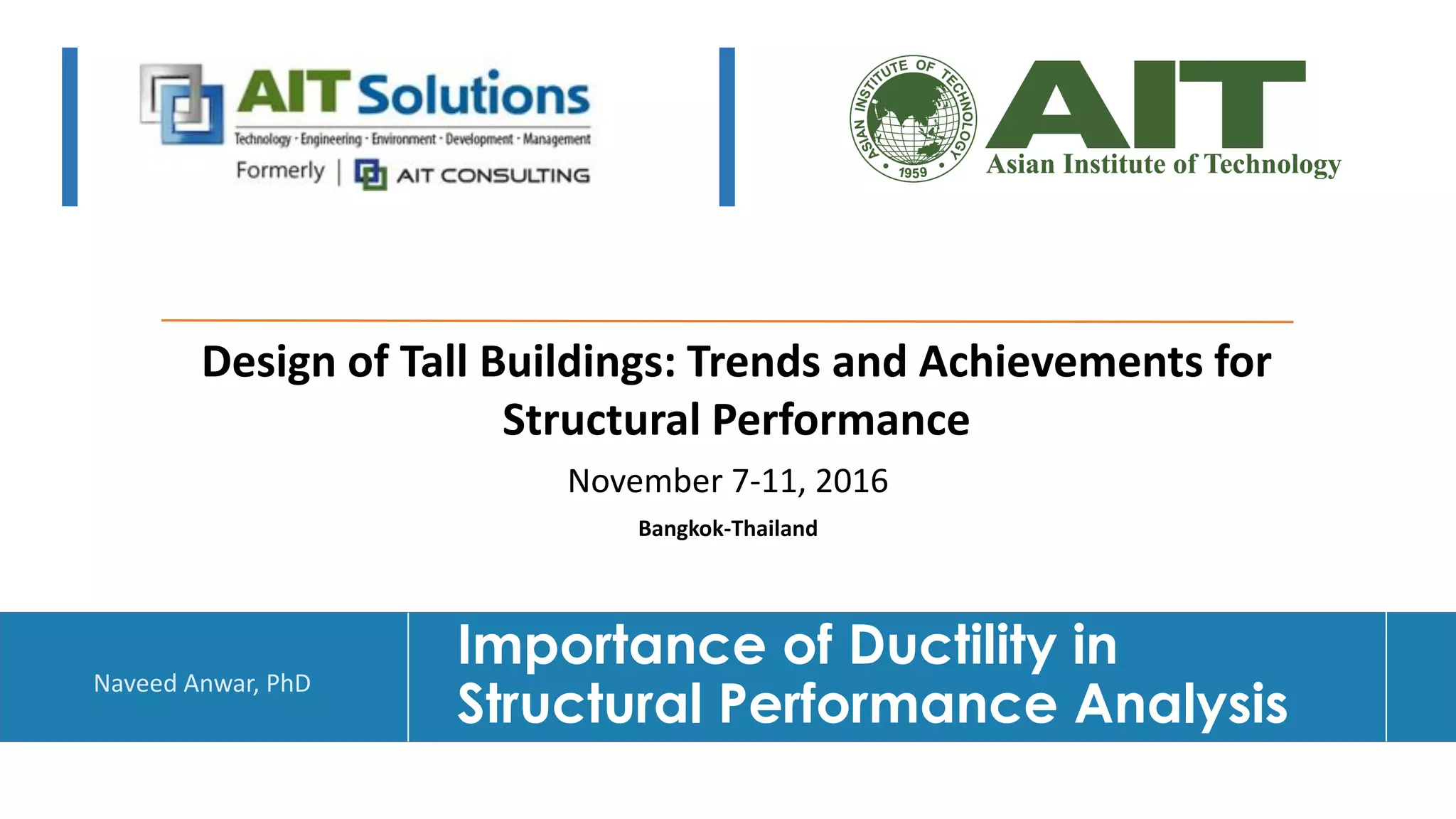 AIT Solutions
Technology · Engineering · Environment · Development · Management
Formerly | AIT CONSULTING

ASIAN INSTITUTE OF TECHNOLOGY
1959
AIT
Asian Institute of Technology

Design of Tall Buildings: Trends and Achievements for Structural Performance

November 7-11, 2016

Bangkok-Thailand

Naveed Anwar, PhD

Importance of Ductility in Structural Performance Analysis